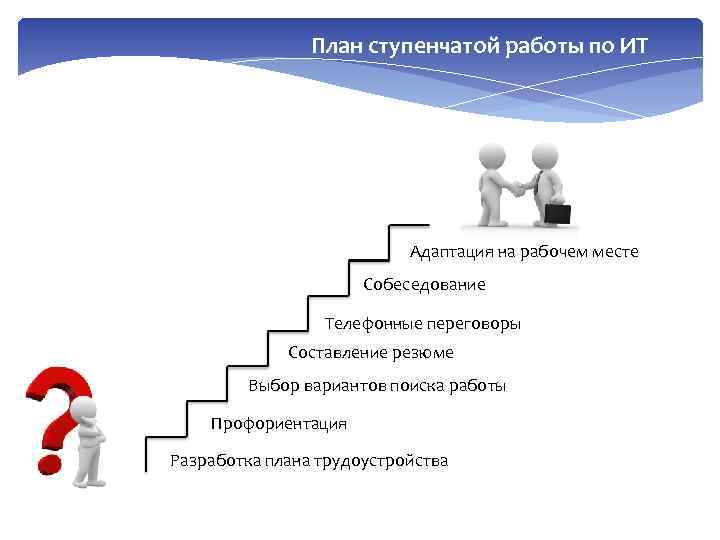 План ступенчатой работы по ИТ

Адаптация на рабочем месте

Собеседование

Телефонные переговоры

Составление резюме

Выбор вариантов поиска работы

Профориентация

Разработка плана трудоустройства